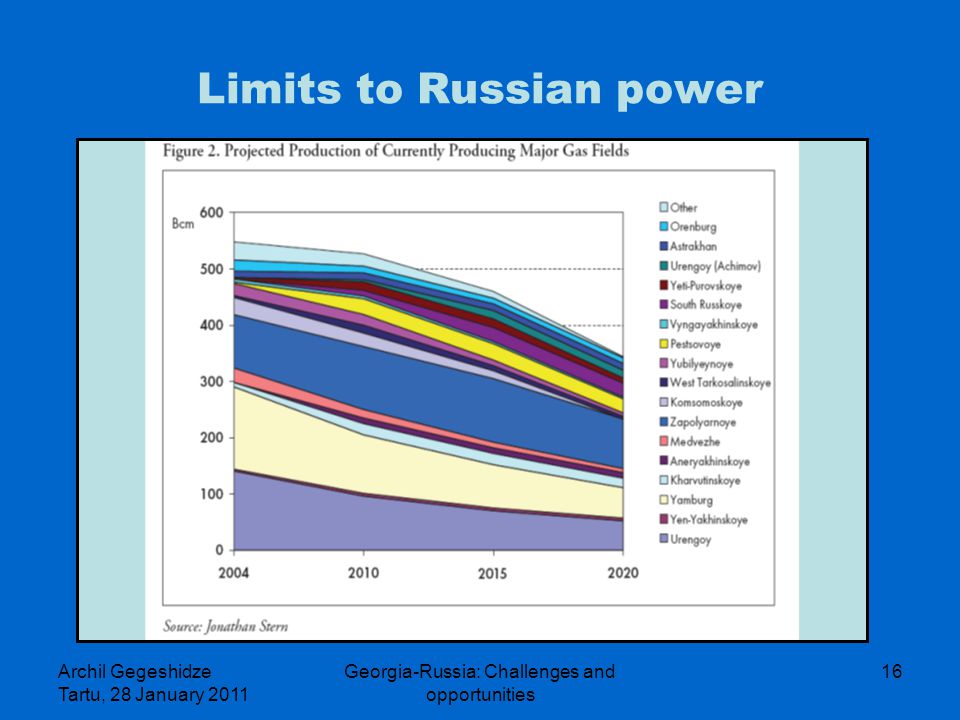 Limits to Russian power

Figure 2. Projected Production of Currently Producing Major Gas Fields

Bcm
600
500
400
300
200
100
0

2004
2010
2015
2020

Other
Orenburg
Astrakhan
Urengoy (Achimov)
Yeti-Purovskoye
South Russkoye
Vyngayakhinskoye
Pestsovoye
Yubilyeynoye
West Tarkosalinskoye
Komsomoskoye
Zapolyarnoye
Medvezhe
Aneryakhinskoye
Kharvutinskoye
Yamburg
Yen-Yakhinskoye
Urengoy

Source: Jonathan Stern

Archil Gegeshidze
Tartu, 28 January 2011

Georgia-Russia: Challenges and opportunities

16